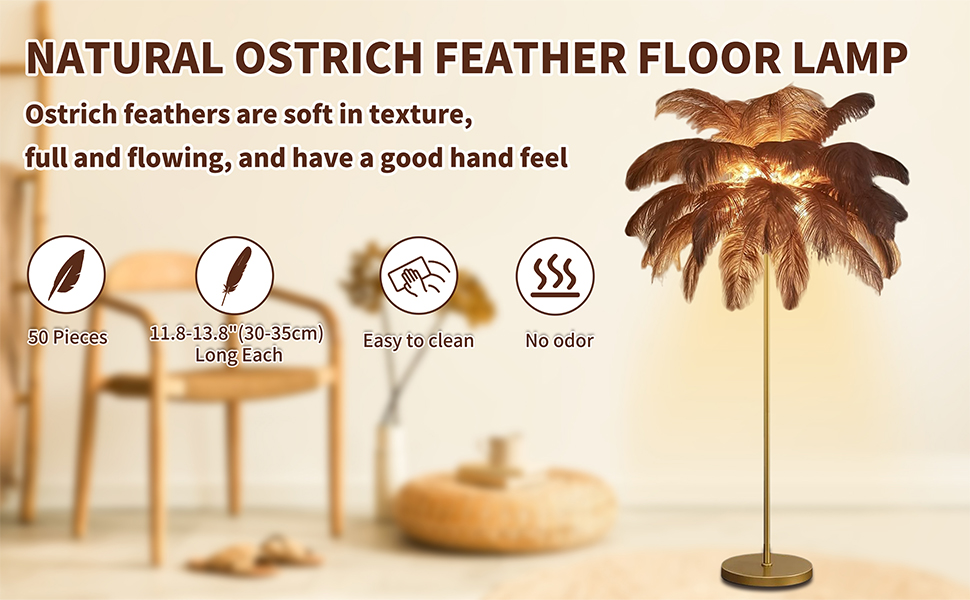 NATURAL OSTRICH FEATHER FLOOR LAMP

Ostrich feathers are soft in texture, full and flowing, and have a good hand feel

50 Pieces

11.8-13.8"(30-35cm) Long Each

Easy to clean

No odor